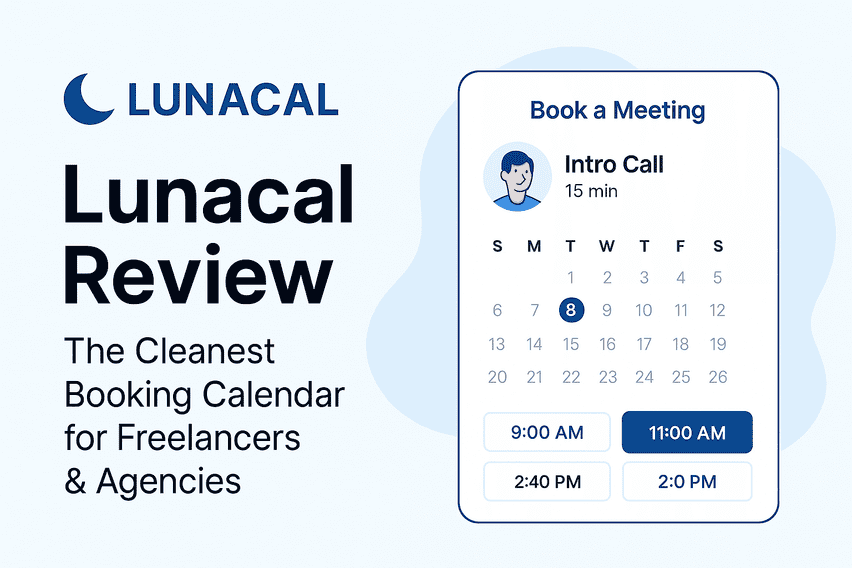 LUNACAL

Lunacal Review

The Cleanest Booking Calendar for Freelancers & Agencies

Book a Meeting

Intro Call
15 min

| S | M | T | W | T | F | S |
|---|---|---|---|---|---|---|
| | | 1 | 2 | 3 | 4 | 5 |
| 6 | 7 | 8 | 9 | 10 | 11 | 12 |
| 13 | 14 | 15 | 16 | 17 | 18 | 19 |
| 20 | 21 | 22 | 23 | 24 | 25 | 26 |

9:00 AM
11:00 AM
2:40 PM
2:0 PM